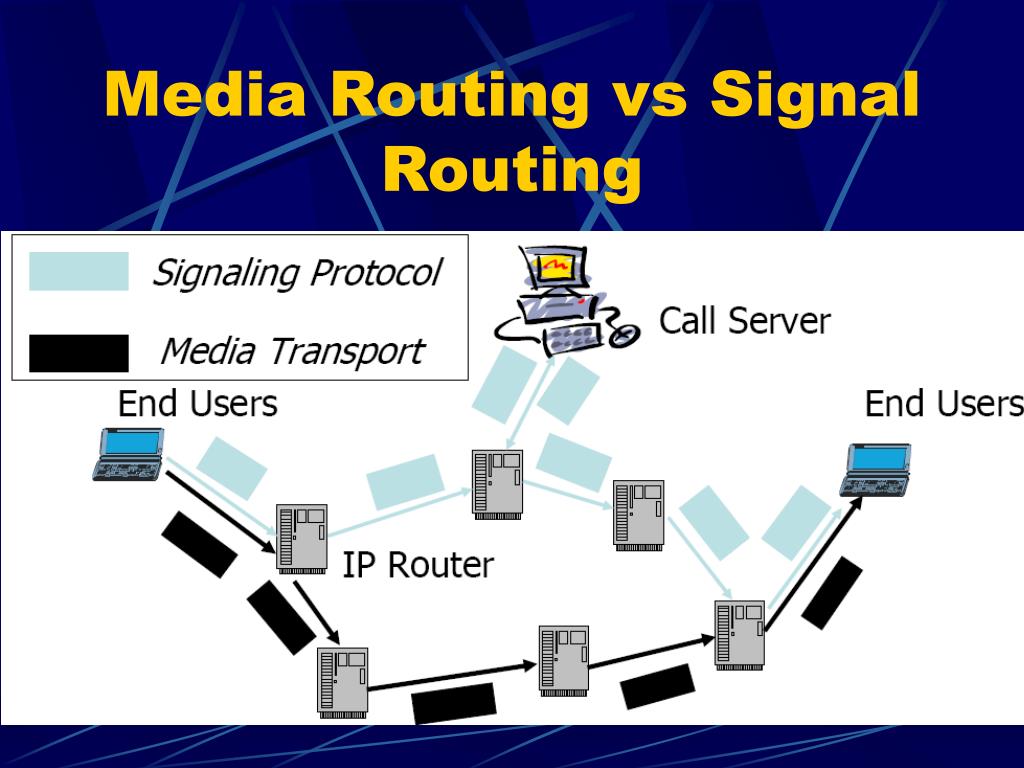 Media Routing vs Signal Routing

Signaling Protocol

Media Transport

Call Server

End Users

End Users

IP Router